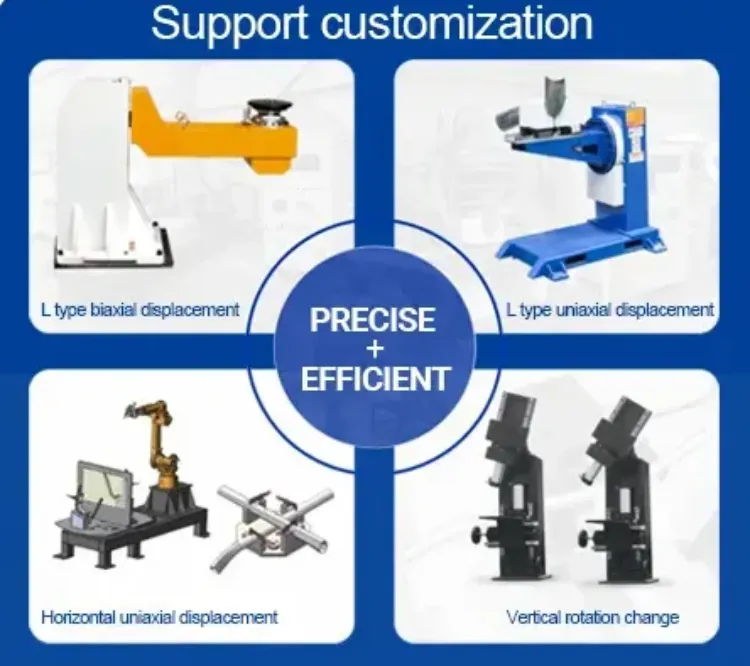 Support customization

L type biaxial displacement

L type uniaxial displacement

PRECISE
+
EFFICIENT

Horizontal uniaxial displacement

Vertical rotation change